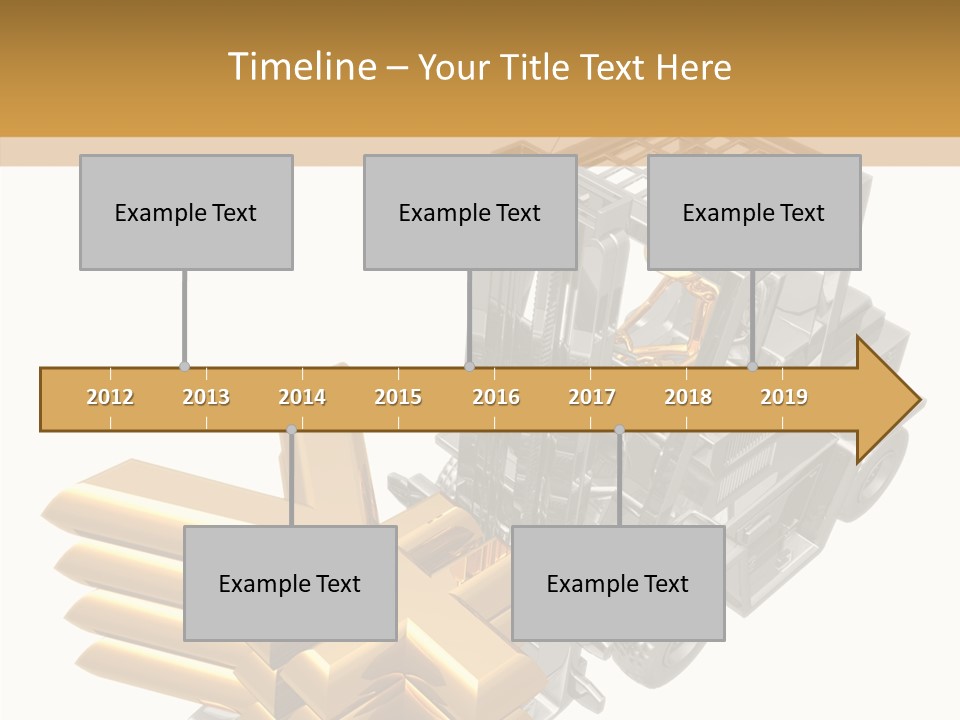 Timeline – Your Title Text Here

Example Text

Example Text

Example Text

2012 2013 2014 2015 2016 2017 2018 2019

Example Text

Example Text